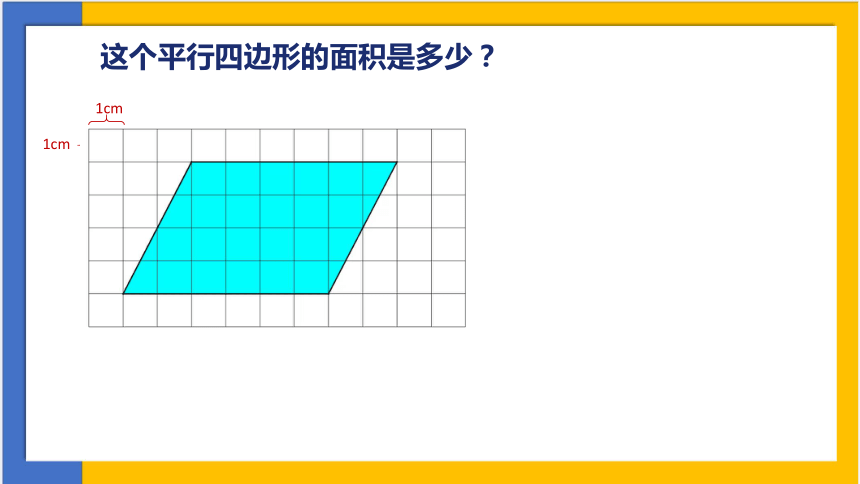 这个平行四边形的面积是多少？

1cm

1cm